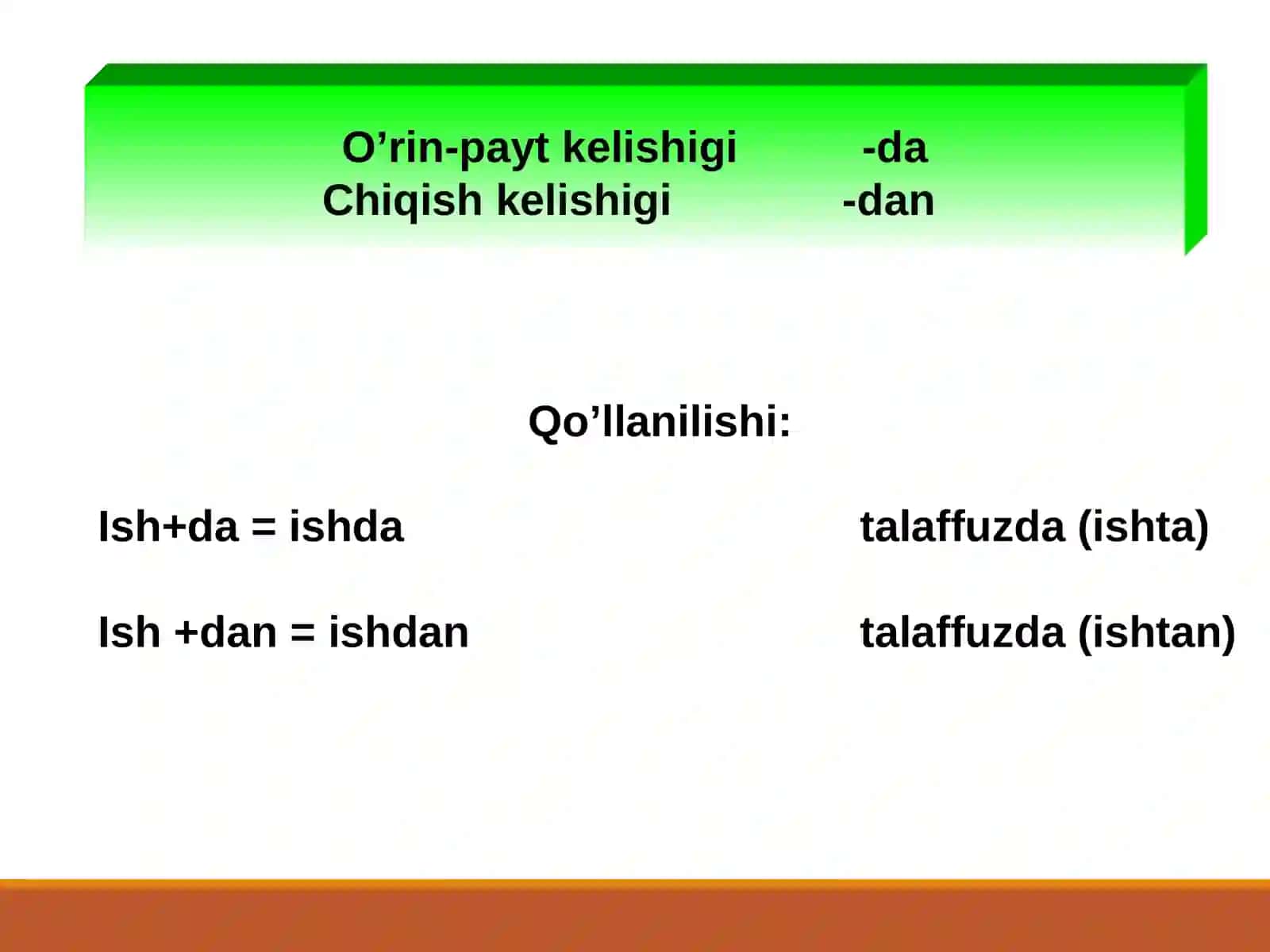 O’rin-payt kelishigi -da
Chiqish kelishigi -dan

Qo’llanilishi:

Ish+da = ishda talaffuzda (ishta)

Ish +dan = ishdan talaffuzda (ishtan)